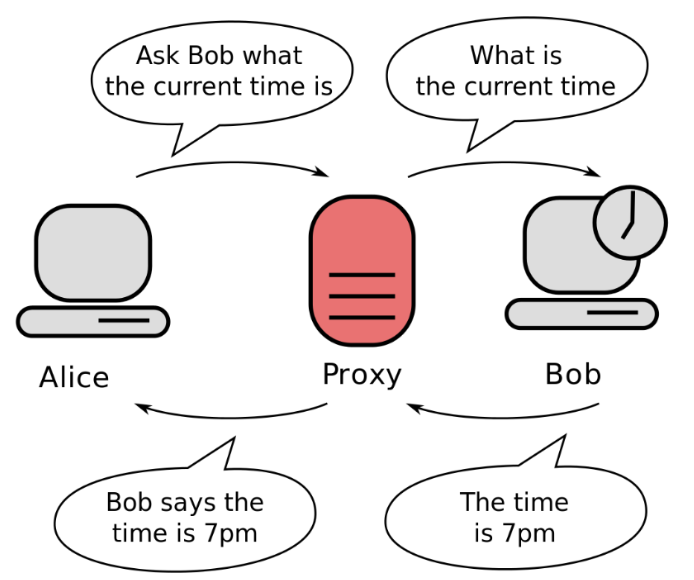 Ask Bob what the current time is

What is the current time

Alice

Proxy

Bob

Bob says the time is 7pm

The time is 7pm